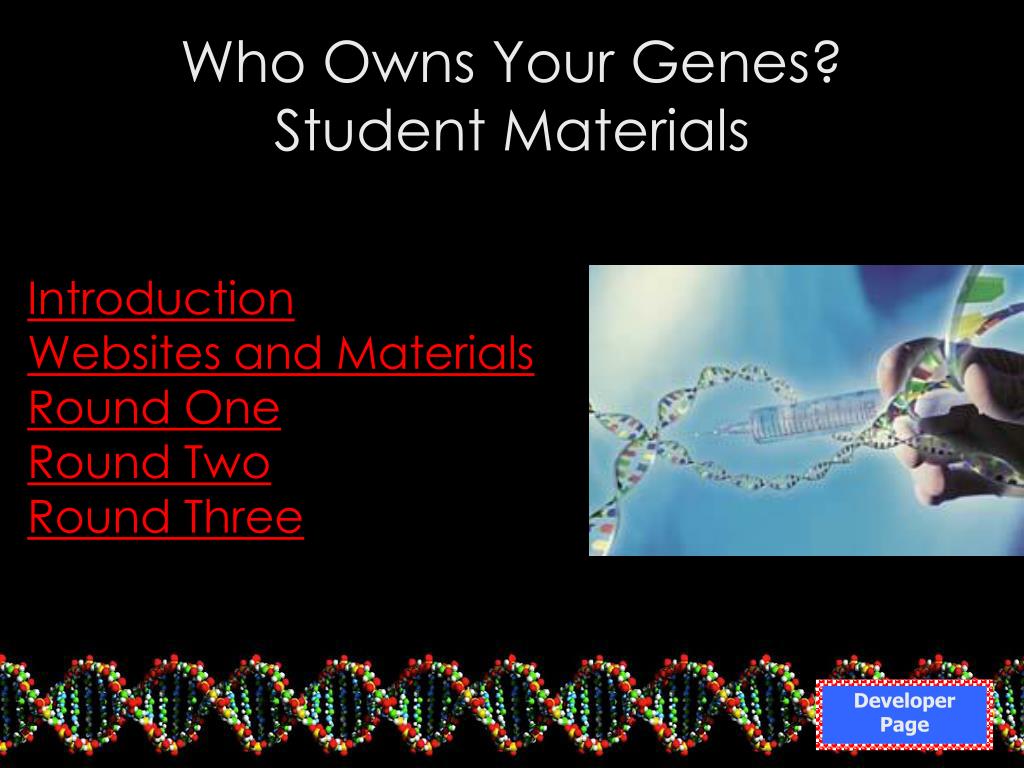 Who Owns Your Genes?
Student Materials

Introduction
Websites and Materials
Round One
Round Two
Round Three

Developer Page